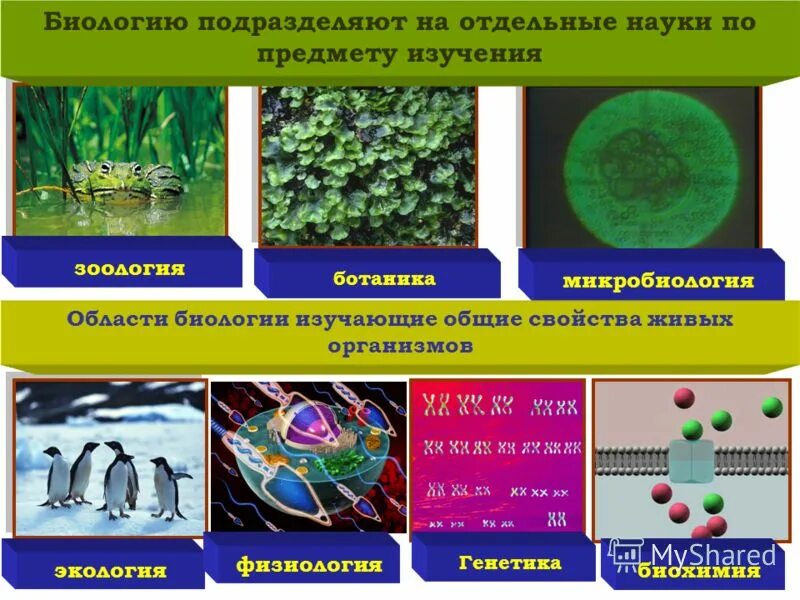 Биологию подразделяют на отдельные науки по предмету изучения

зоология

ботаника

микробиология

Области биологии изучающие общие свойства живых организмов

экология

физиология

Генетика

биохимия

MyShared